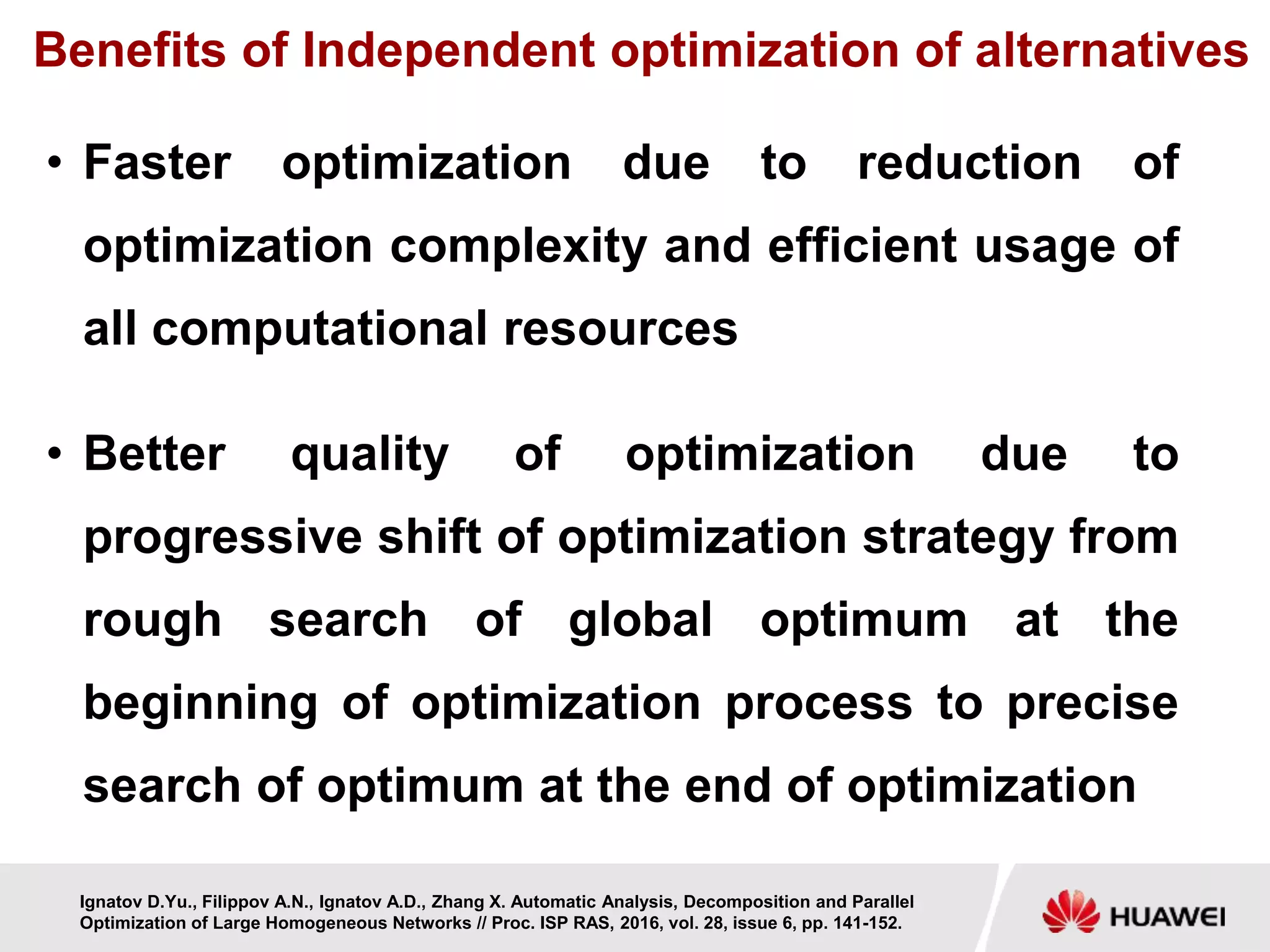 Benefits of Independent optimization of alternatives

• Faster optimization due to reduction of optimization complexity and efficient usage of all computational resources

• Better quality of optimization due to progressive shift of optimization strategy from rough search of global optimum at the beginning of optimization process to precise search of optimum at the end of optimization

Ignatov D.Yu., Filippov A.N., Ignatov A.D., Zhang X. Automatic Analysis, Decomposition and Parallel Optimization of Large Homogeneous Networks // Proc. ISP RAS, 2016, vol. 28, issue 6, pp. 141-152.

HUAWEI